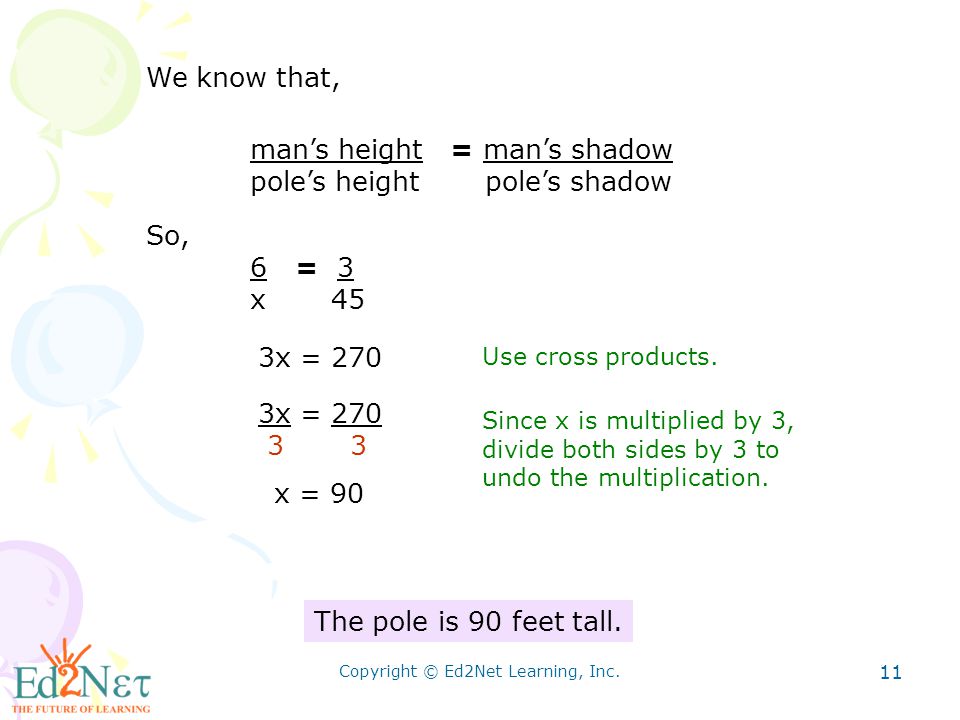 We know that,

$\frac{\text{man's height}}{\text{pole's height}} = \frac{\text{man's shadow}}{\text{pole's shadow}}$

So,

$\frac{6}{x} = \frac{3}{45}$

$3x = 270$

Use cross products.

$\frac{3x}{3} = \frac{270}{3}$

Since x is multiplied by 3, divide both sides by 3 to undo the multiplication.

$x = 90$

The pole is 90 feet tall.

Ed2Net
THE FUTURE OF LEARNING

Copyright © Ed2Net Learning, Inc.

11